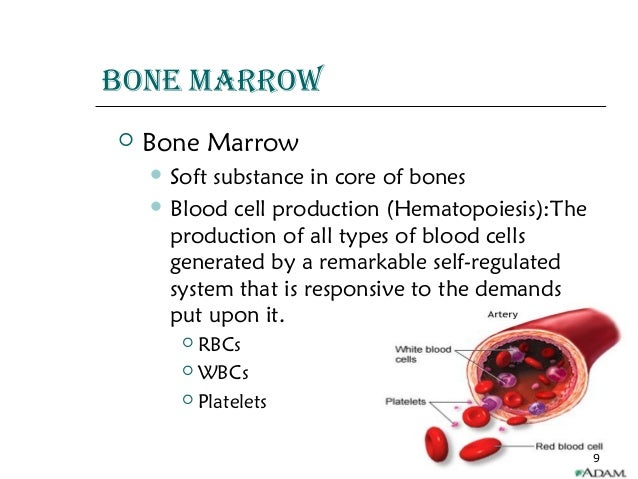 BONE MARROW

Bone Marrow

Soft substance in core of bones

Blood cell production (Hematopoiesis):The production of all types of blood cells generated by a remarkable self-regulated system that is responsive to the demands put upon it.

RBCs

WBCs

Platelets

Artery

White blood cells

Platelets

Red blood cell

9

ADAM.